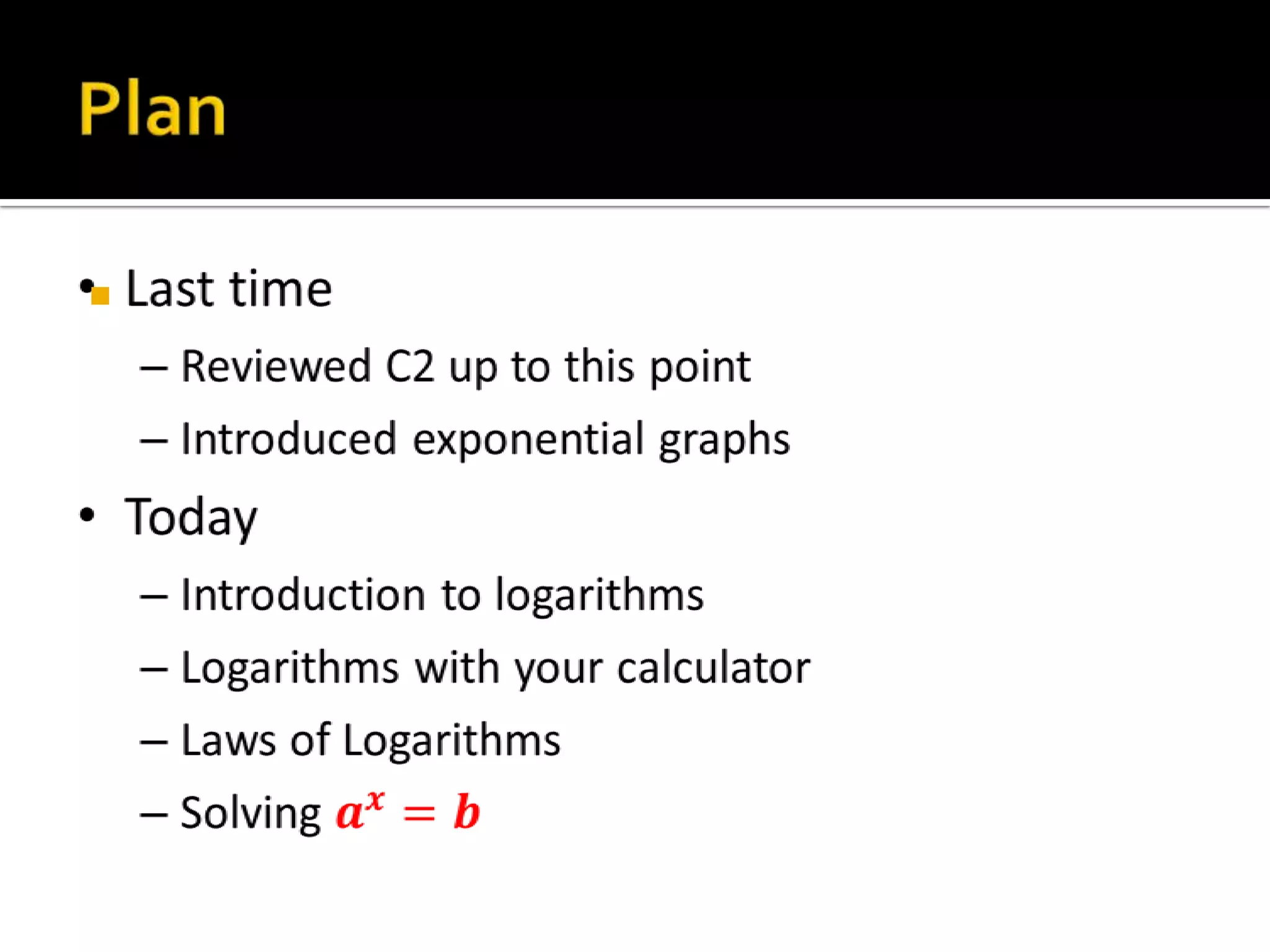 Plan

• Last time

– Reviewed C2 up to this point

– Introduced exponential graphs

• Today

– Introduction to logarithms

– Logarithms with your calculator

– Laws of Logarithms

– Solving $a^x = b$